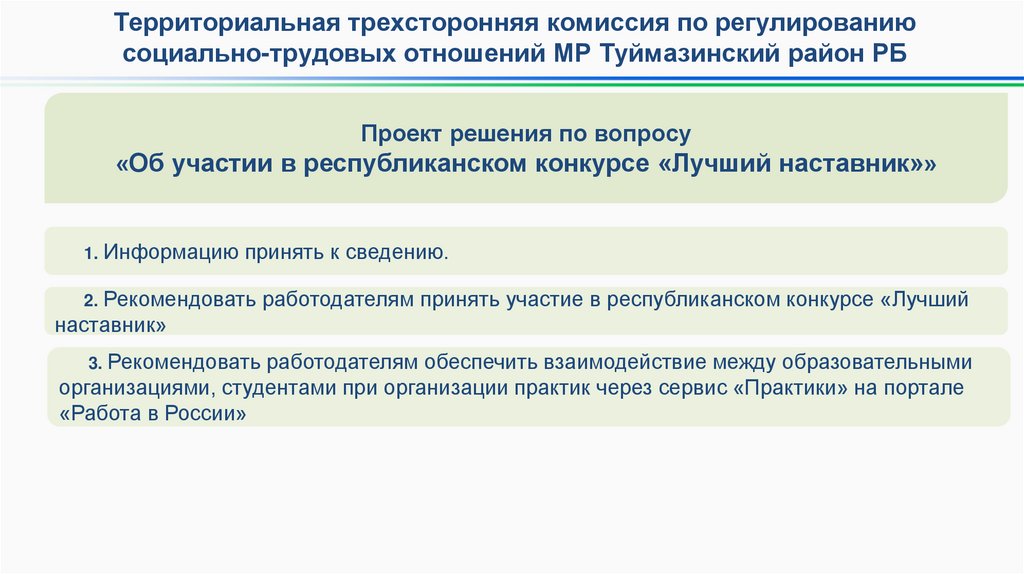 Территориальная трехсторонняя комиссия по регулированию социально-трудовых отношений МР Туймазинский район РБ

Проект решения по вопросу
«Об участии в республиканском конкурсе «Лучший наставник»»

1. Информацию принять к сведению.

2. Рекомендовать работодателям принять участие в республиканском конкурсе «Лучший наставник»

3. Рекомендовать работодателям обеспечить взаимодействие между образовательными организациями, студентами при организации практик через сервис «Практики» на портале «Работа в России»